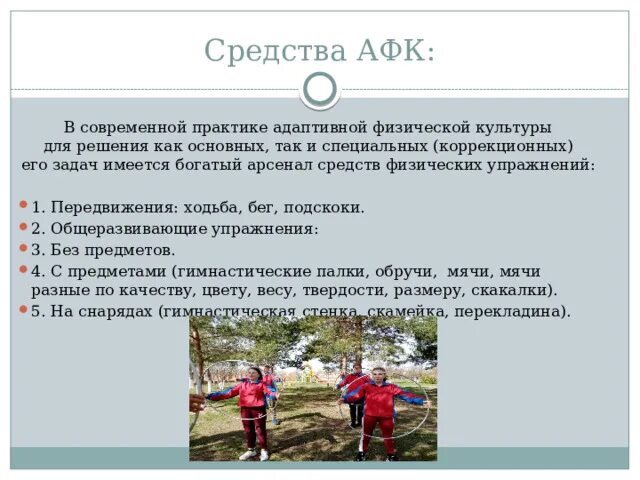 Средства АФК:

В современной практике адаптивной физической культуры для решения как основных, так и специальных (коррекционных) его задач имеется богатый арсенал средств физических упражнений:

1. Передвижения: ходьба, бег, подскоки.
2. Общеразвивающие упражнения:
3. Без предметов.
4. С предметами (гимнастические палки, обручи, мячи, мячи разные по качеству, цвету, весу, твердости, размеру, скакалки).
5. На снарядах (гимнастическая стенка, скамейка, перекладина).